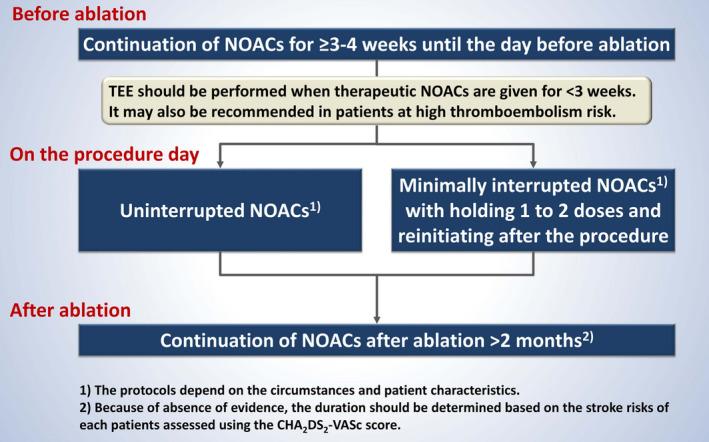 Before ablation

Continuation of NOACs for ≥3-4 weeks until the day before ablation

TEE should be performed when therapeutic NOACs are given for <3 weeks. It may also be recommended in patients at high thromboembolism risk.

On the procedure day

Uninterrupted NOACs$^{1)}$

Minimally interrupted NOACs$^{1)}$ with holding 1 to 2 doses and reinitiating after the procedure

After ablation

Continuation of NOACs after ablation >2 months$^{2)}$

1) The protocols depend on the circumstances and patient characteristics.
2) Because of absence of evidence, the duration should be determined based on the stroke risks of each patients assessed using the $CHA_2DS_2$-VASc score.